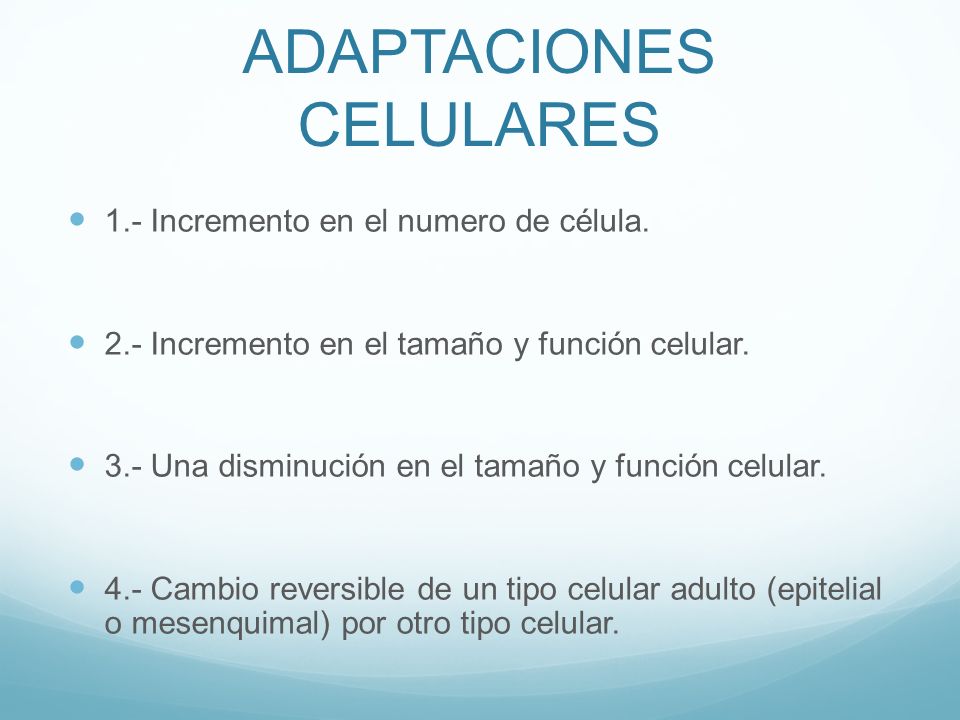 ADAPTACIONES CELULARES

1.- Incremento en el numero de célula.

2.- Incremento en el tamaño y función celular.

3.- Una disminución en el tamaño y función celular.

4.- Cambio reversible de un tipo celular adulto (epitelial o mesenquimal) por otro tipo celular.